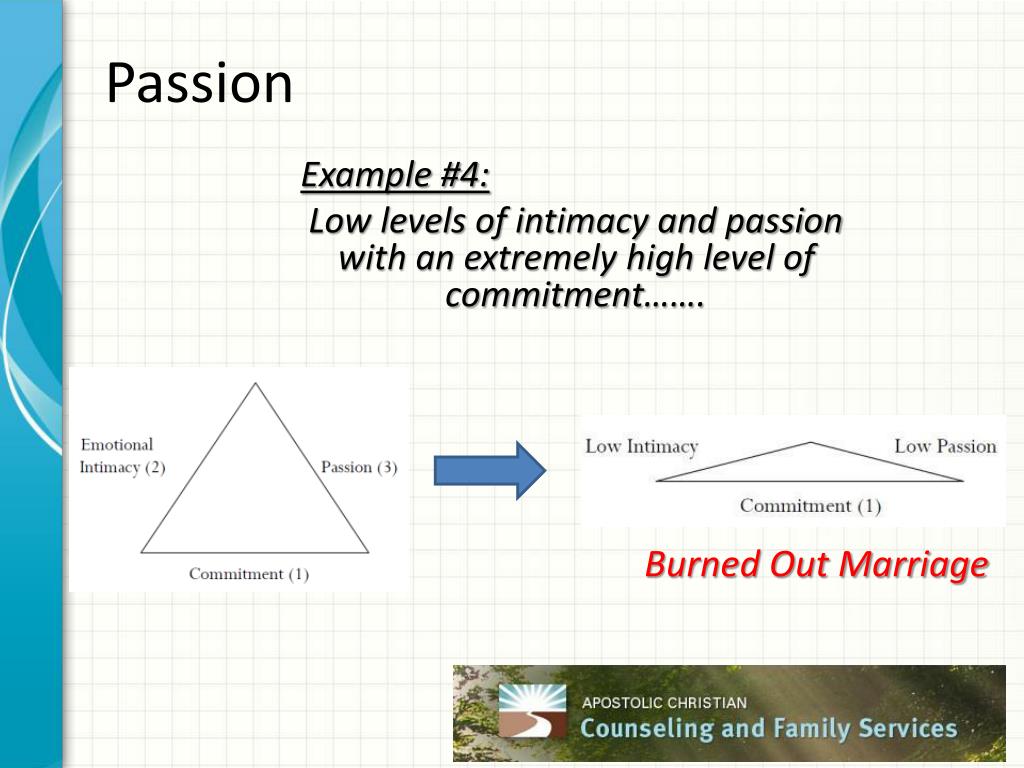 Passion

Example #4:

Low levels of intimacy and passion with an extremely high level of commitment…….

Emotional Intimacy (2)

Passion (3)

Commitment (1)

Low Intimacy

Low Passion

Commitment (1)

Burned Out Marriage

APOSTOLIC CHRISTIAN
Counseling and Family Services